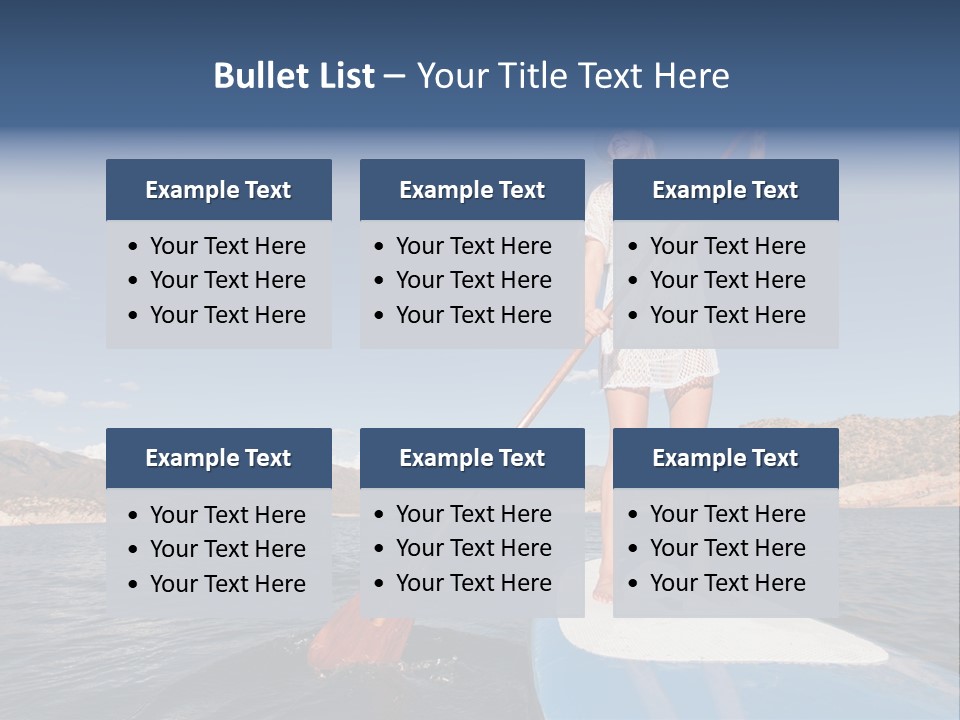 Bullet List – Your Title Text Here

Example Text
- Your Text Here
- Your Text Here
- Your Text Here

Example Text
- Your Text Here
- Your Text Here
- Your Text Here

Example Text
- Your Text Here
- Your Text Here
- Your Text Here

Example Text
- Your Text Here
- Your Text Here
- Your Text Here

Example Text
- Your Text Here
- Your Text Here
- Your Text Here

Example Text
- Your Text Here
- Your Text Here
- Your Text Here